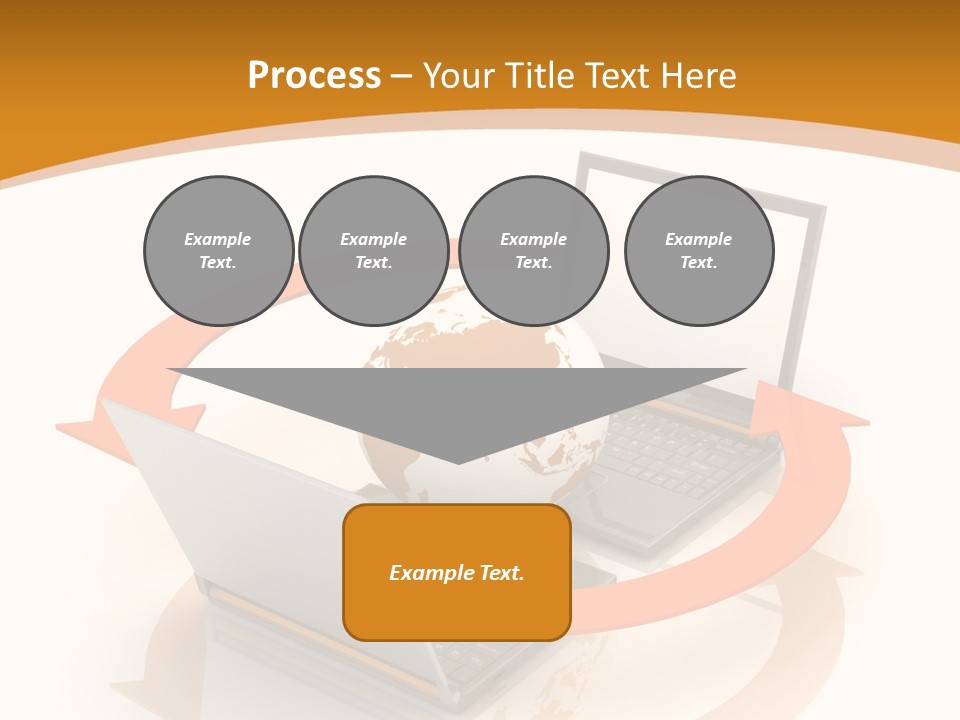 Process – Your Title Text Here

Example Text.

Example Text.

Example Text.

Example Text.

Example Text.